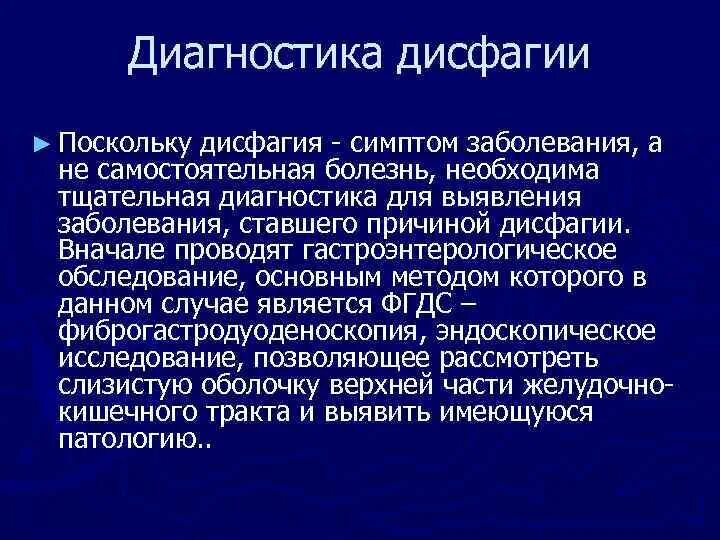 Диагностика дисфагии

► Поскольку дисфагия - симптом заболевания, а не самостоятельная болезнь, необходима тщательная диагностика для выявления заболевания, ставшего причиной дисфагии. Вначале проводят гастроэнтерологическое обследование, основным методом которого в данном случае является ФГДС – фиброгастродуоденоскопия, эндоскопическое исследование, позволяющее рассмотреть слизистую оболочку верхней части желудочно-кишечного тракта и выявить имеющуюся патологию..